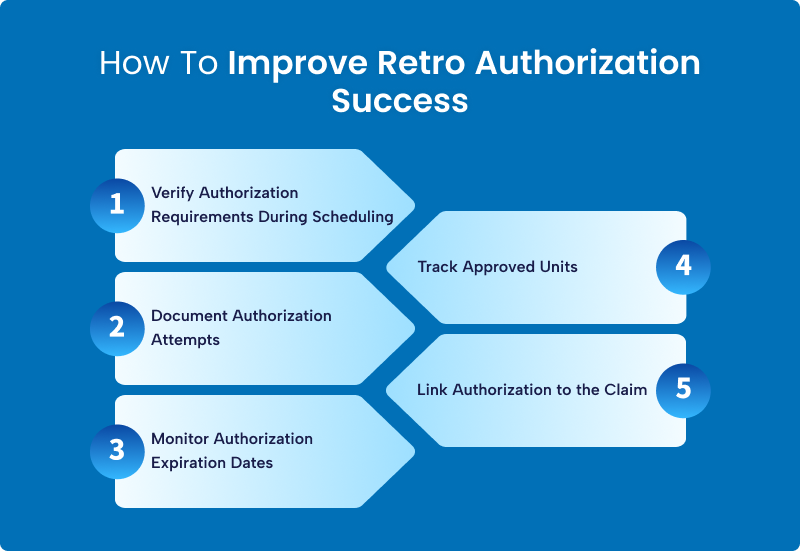 How To Improve Retro Authorization Success

1 Verify Authorization Requirements During Scheduling

2 Document Authorization Attempts

3 Monitor Authorization Expiration Dates

Track Approved Units 4

Link Authorization to the Claim 5